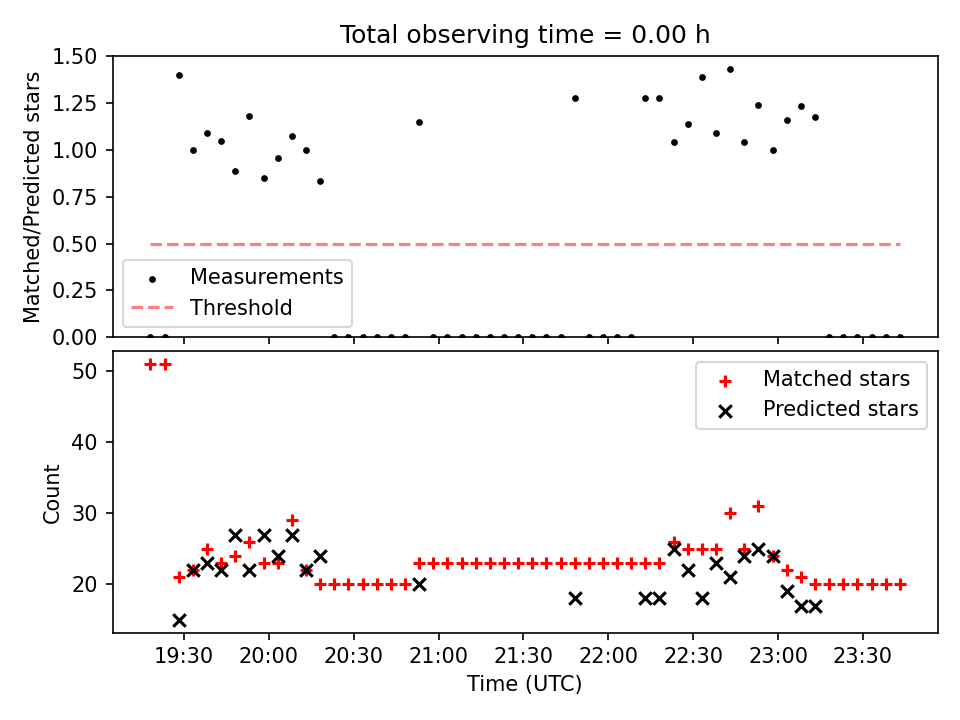 Total observing time = 0.00 h

Matched/Predicted stars

1.50
1.25
1.00
0.75
0.50
0.25
0.00

Measurements
Threshold

Count

50
40
30
20

Matched stars
Predicted stars

19:30
20:00
20:30
21:00
21:30
22:00
22:30
23:00
23:30

Time (UTC)